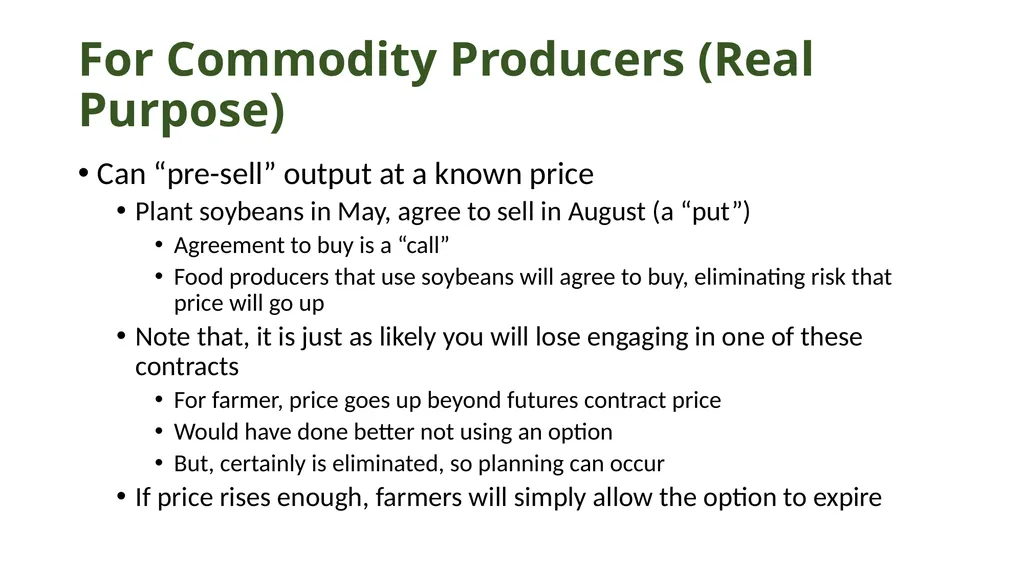 For Commodity Producers (Real Purpose)

• Can “pre-sell” output at a known price

• Plant soybeans in May, agree to sell in August (a “put”)

• Agreement to buy is a “call”

• Food producers that use soybeans will agree to buy, eliminating risk that price will go up

• Note that, it is just as likely you will lose engaging in one of these contracts

• For farmer, price goes up beyond futures contract price

• Would have done better not using an option

• But, certainly is eliminated, so planning can occur

• If price rises enough, farmers will simply allow the option to expire